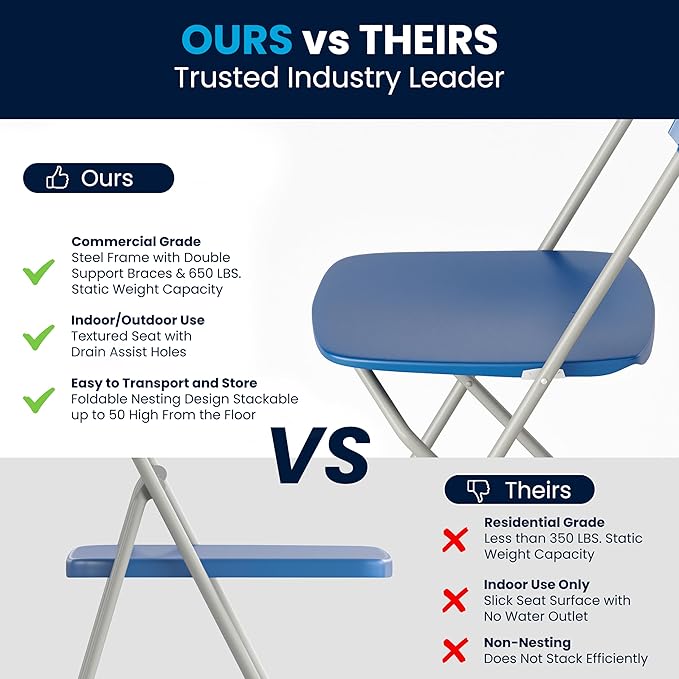 OURS vs THEIRS
Trusted Industry Leader

Ours

Commercial Grade
Steel Frame with Double Support Braces & 650 LBS. Static Weight Capacity

Indoor/Outdoor Use
Textured Seat with Drain Assist Holes

Easy to Transport and Store
Foldable Nesting Design Stackable up to 50 High From the Floor

VS

Theirs

Residential Grade
Less than 350 LBS. Static Weight Capacity

Indoor Use Only
Slick Seat Surface with No Water Outlet

Non-Nesting
Does Not Stack Efficiently